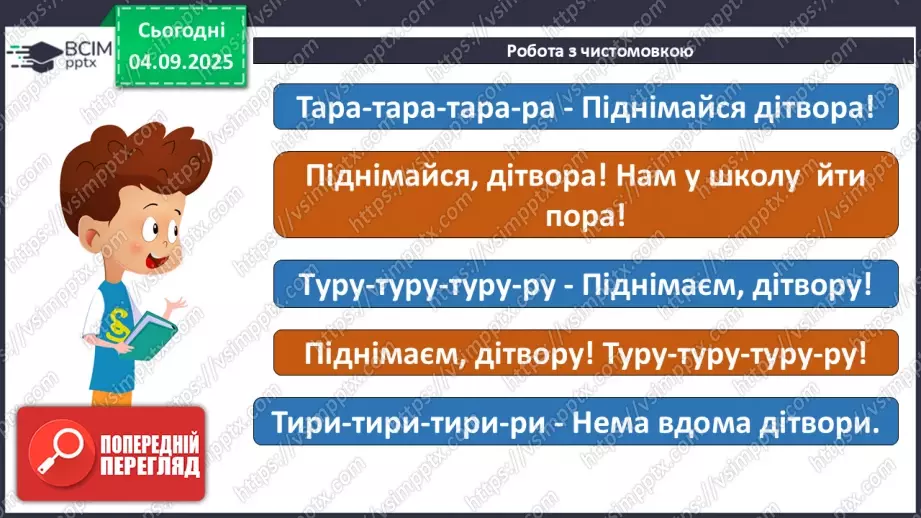 ВСІМ pptx

Сьогодні 04.09.2025

Робота з чистомовкою

Тара-тара-тара-ра - Піднімайся дітвора!

Піднімайся, дітвора! Нам у школу йти пора!

Туру-туру-туру-ру - Піднімаєм, дітвору!

Піднімаєм, дітвору! Туру-туру-туру-ру!

Тири-тири-тири-ри - Нема вдома дітвори.

ПОПЕРЕДНІЙ ПЕРЕГЛЯД

https://vsimpptx.com